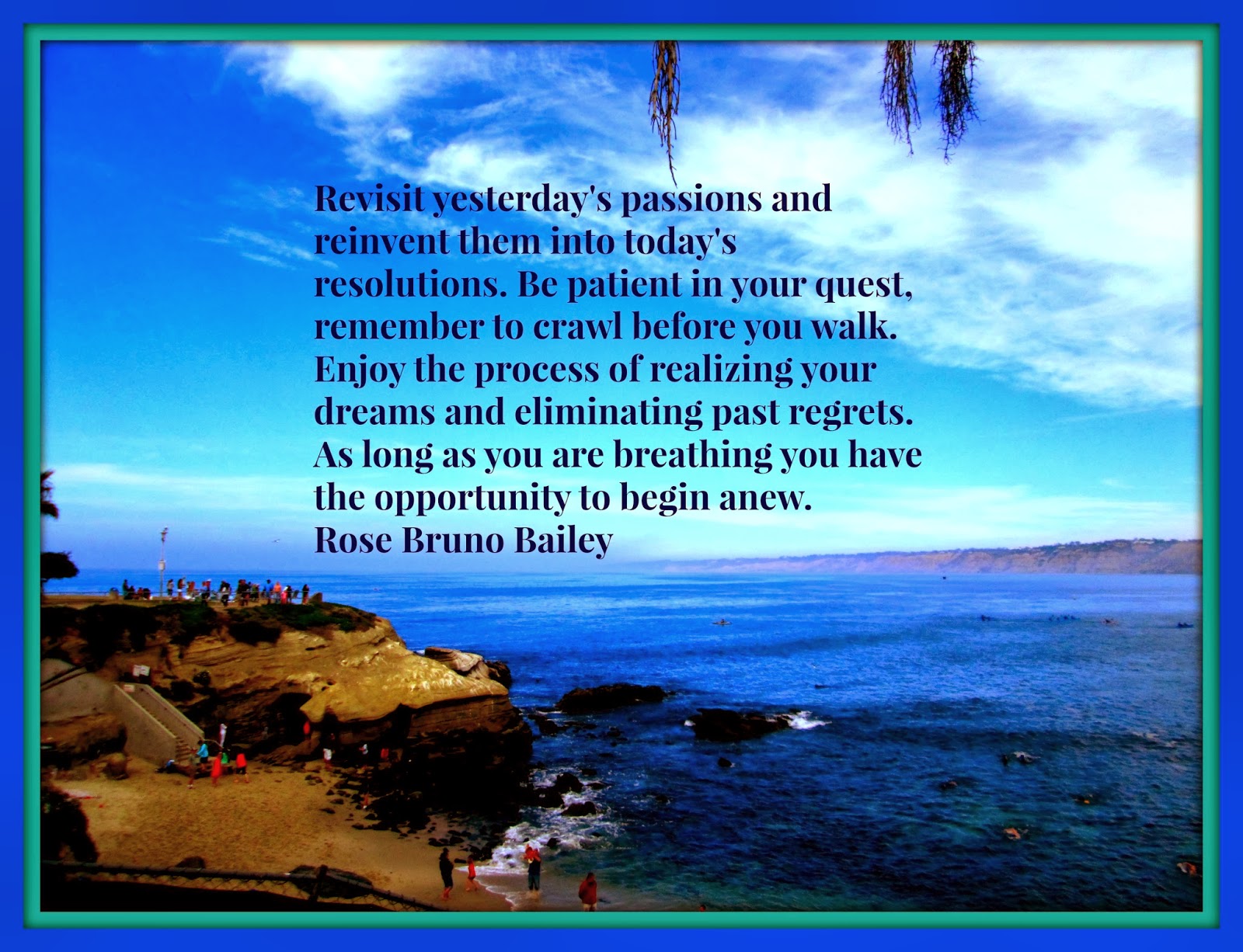 Revisit yesterday's passions and reinvent them into today's resolutions. Be patient in your quest, remember to crawl before you walk. Enjoy the process of realizing your dreams and eliminating past regrets. As long as you are breathing you have the opportunity to begin anew.
Rose Bruno Bailey